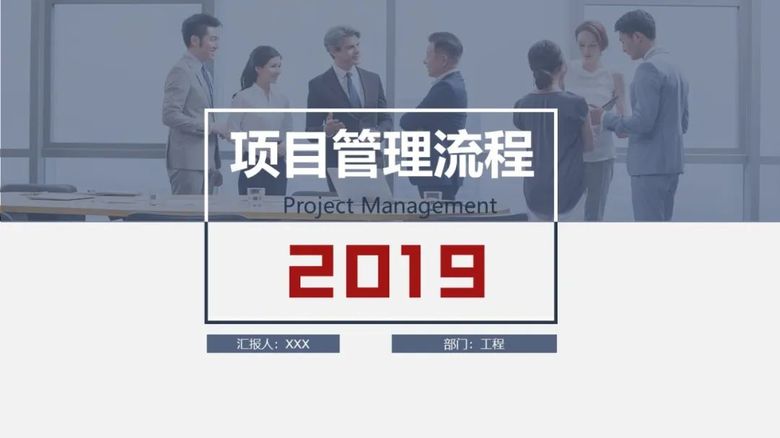 项目管理流程

Project Management

2019

汇报人：XXX

部门：工程